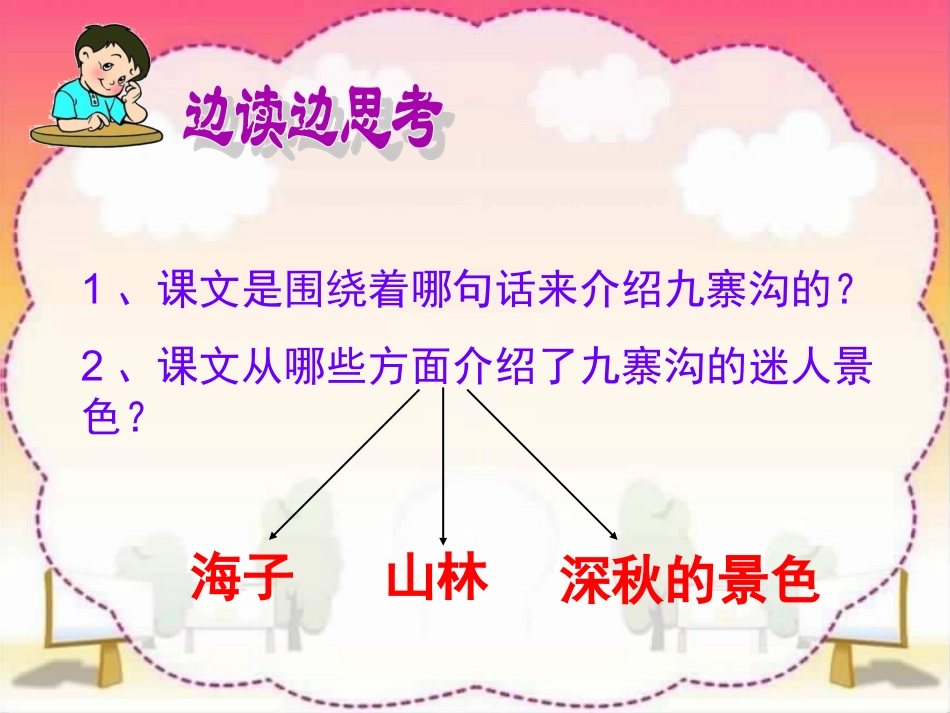 边读边思考

1、课文是围绕着哪句话来介绍九寨沟的？

2、课文从哪些方面介绍了九寨沟的迷人景色？

海子　山林　深秋的景色